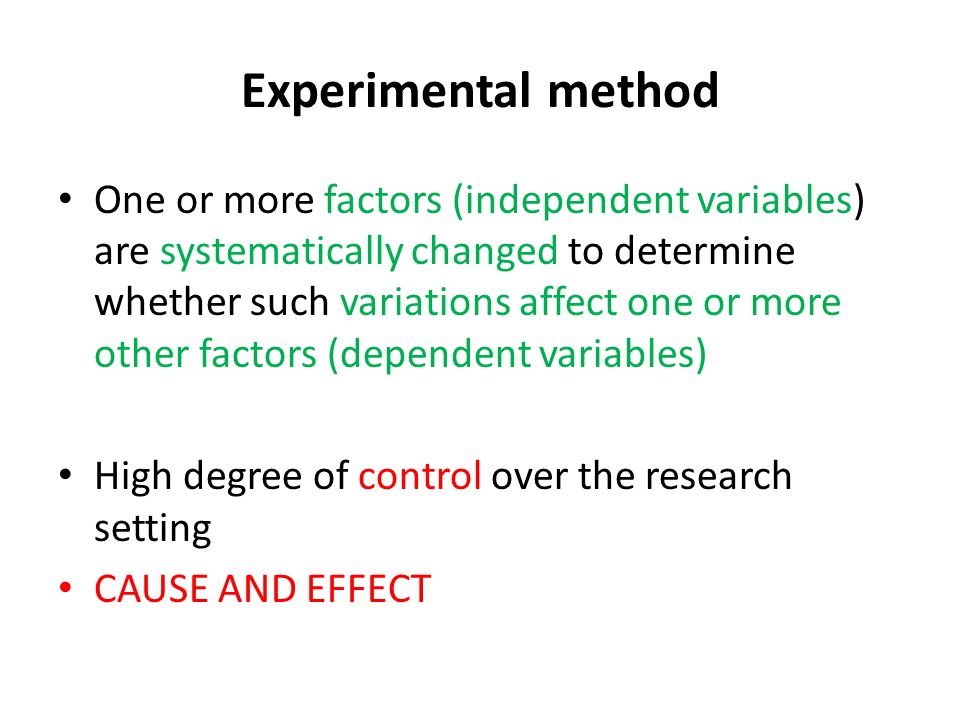 Experimental method

• One or more factors (independent variables) are systematically changed to determine whether such variations affect one or more other factors (dependent variables)

• High degree of control over the research setting

• CAUSE AND EFFECT